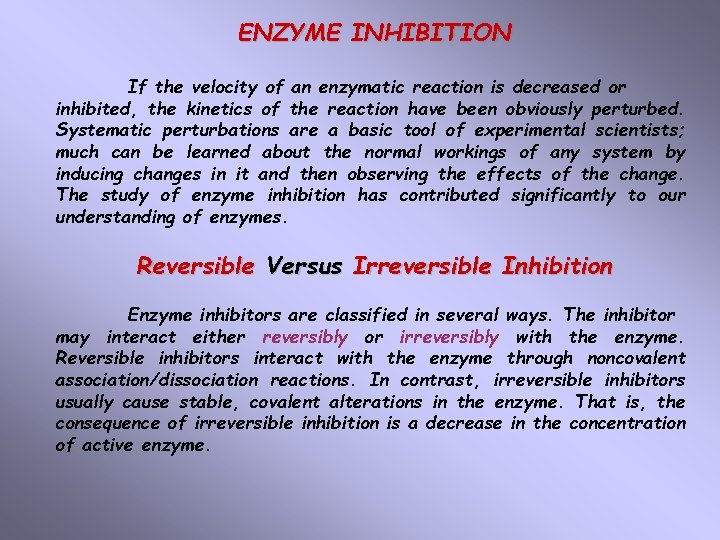 ENZYME INHIBITION

If the velocity of an enzymatic reaction is decreased or inhibited, the kinetics of the reaction have been obviously perturbed. Systematic perturbations are a basic tool of experimental scientists; much can be learned about the normal workings of any system by inducing changes in it and then observing the effects of the change. The study of enzyme inhibition has contributed significantly to our understanding of enzymes.

Reversible Versus Irreversible Inhibition

Enzyme inhibitors are classified in several ways. The inhibitor may interact either reversibly or irreversibly with the enzyme. Reversible inhibitors interact with the enzyme through noncovalent association/dissociation reactions. In contrast, irreversible inhibitors usually cause stable, covalent alterations in the enzyme. That is, the consequence of irreversible inhibition is a decrease in the concentration of active enzyme.